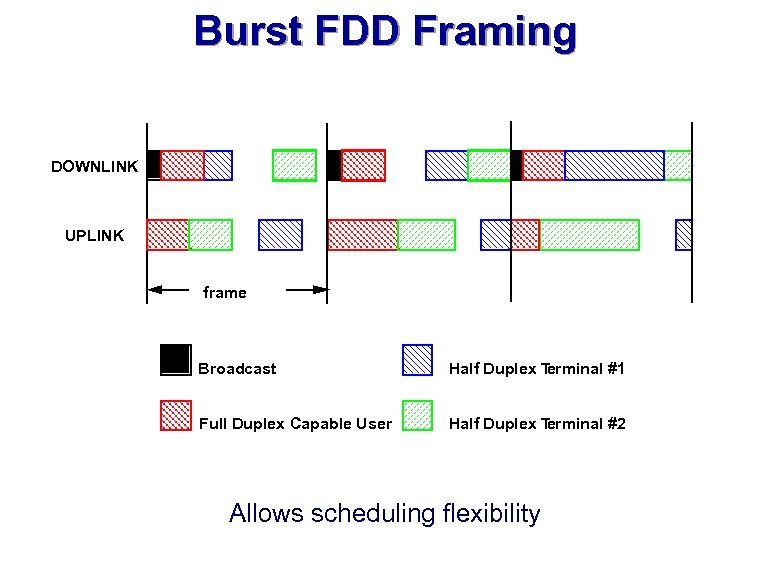 Burst FDD Framing

DOWNLINK

UPLINK

frame

Broadcast

Half Duplex Terminal #1

Full Duplex Capable User

Half Duplex Terminal #2

Allows scheduling flexibility